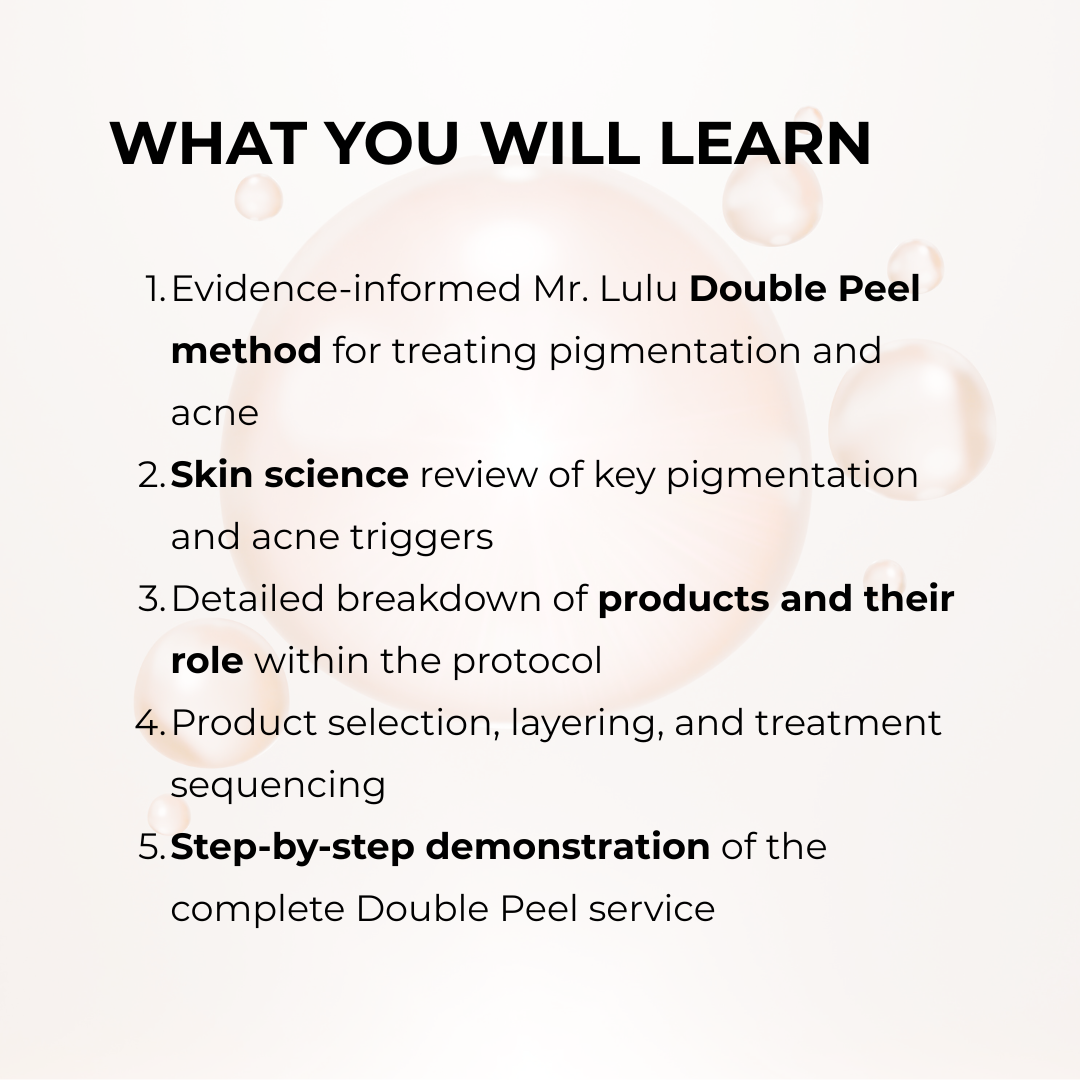 WHAT YOU WILL LEARN

1. Evidence-informed Mr. Lulu Double Peel method for treating pigmentation and acne
2. Skin science review of key pigmentation and acne triggers
3. Detailed breakdown of products and their role within the protocol
4. Product selection, layering, and treatment sequencing
5. Step-by-step demonstration of the complete Double Peel service